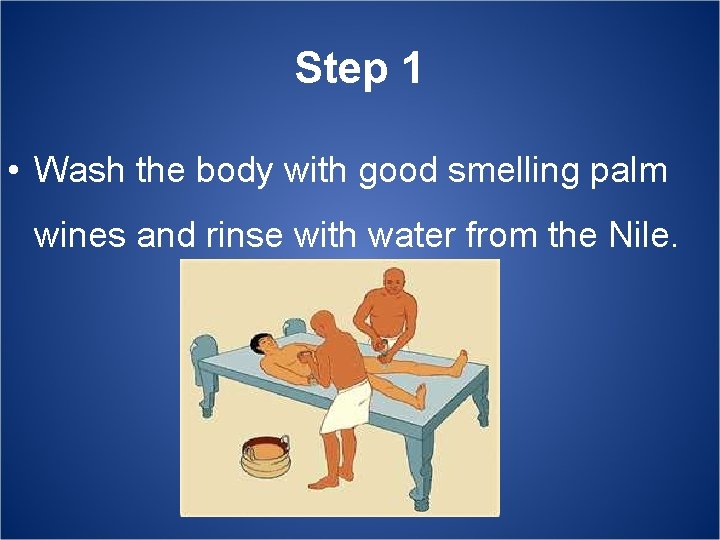 Step 1

• Wash the body with good smelling palm wines and rinse with water from the Nile.